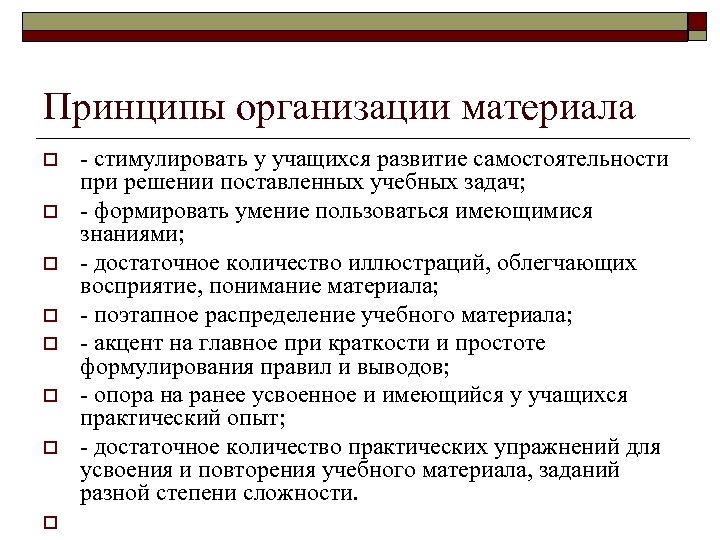 Принципы организации материала

- стимулировать у учащихся развитие самостоятельности при решении поставленных учебных задач;
- формировать умение пользоваться имеющимися знаниями;
- достаточное количество иллюстраций, облегчающих восприятие, понимание материала;
- поэтапное распределение учебного материала;
- акцент на главное при краткости и простоте формулирования правил и выводов;
- опора на ранее усвоенное и имеющийся у учащихся практический опыт;
- достаточное количество практических упражнений для усвоения и повторения учебного материала, заданий разной степени сложности.